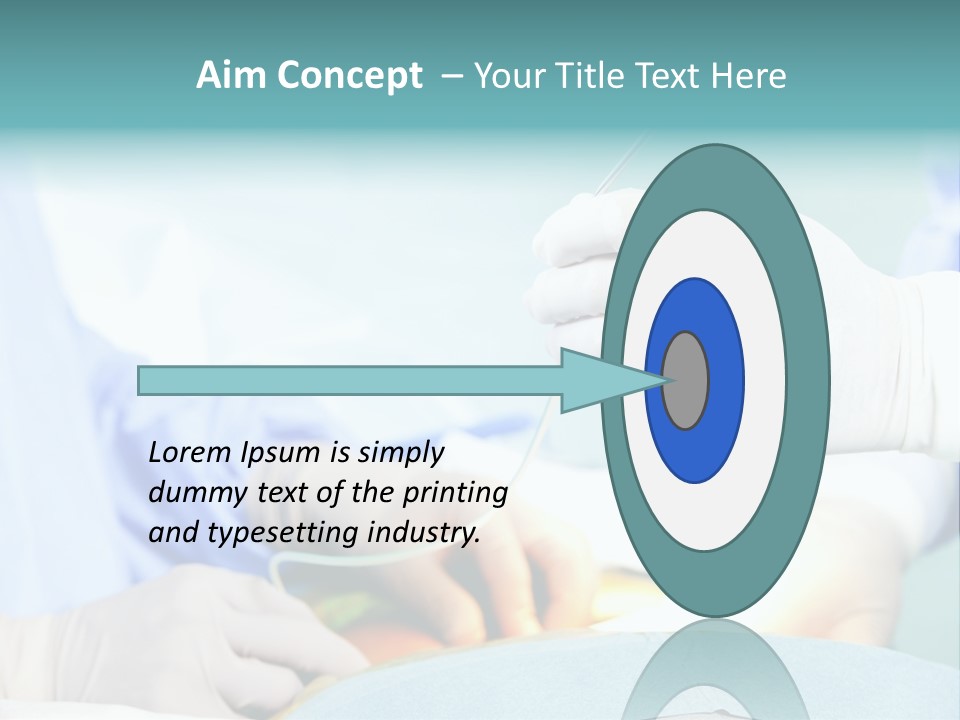 Aim Concept – Your Title Text Here

Lorem Ipsum is simply dummy text of the printing and typesetting industry.